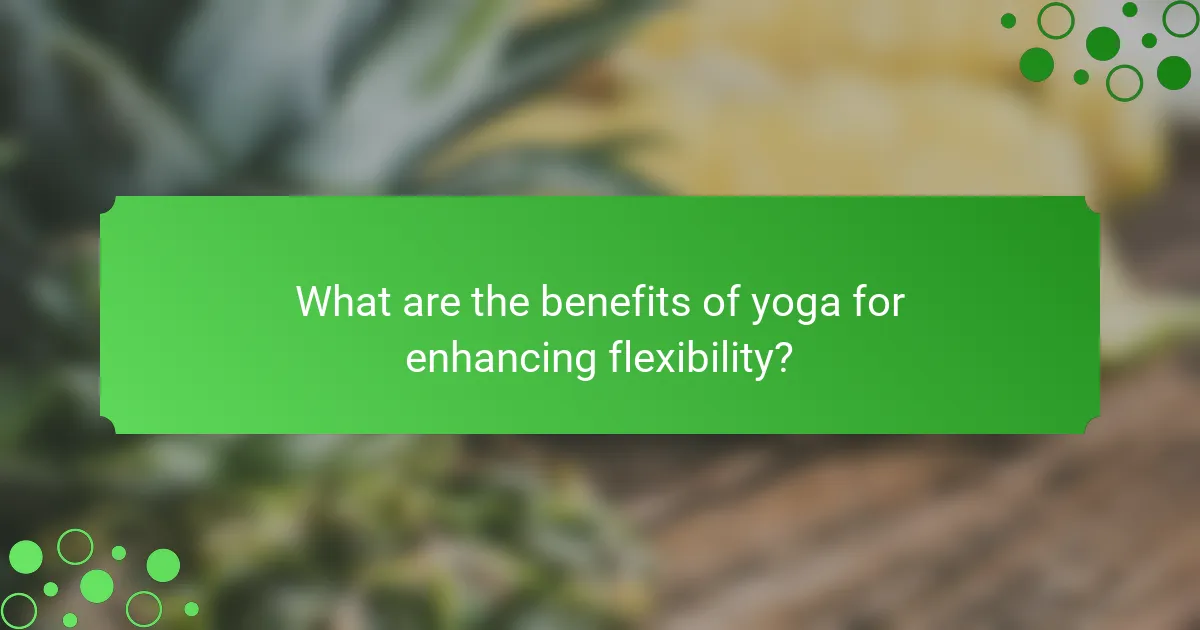 What are the benefits of yoga for enhancing flexibility?